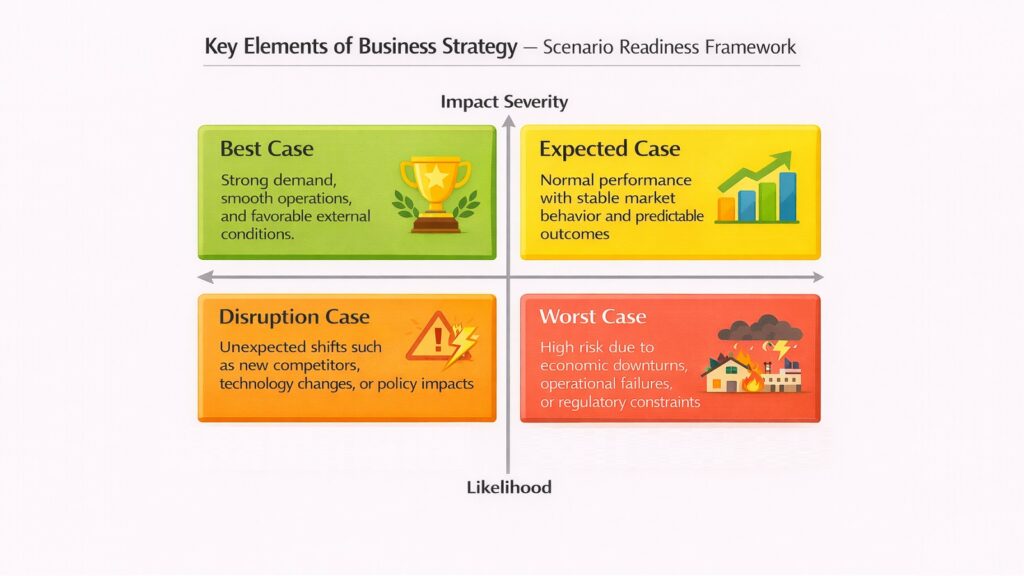 Key Elements of Business Strategy — Scenario Readiness Framework

Impact Severity

Best Case
Strong demand, smooth operations, and favorable external conditions.

Expected Case
Normal performance with stable market behavior and predictable outcomes

Disruption Case
Unexpected shifts such as new competitors, technology changes, or policy impacts

Worst Case
High risk due to economic downturns, operational failures, or regulatory constraints

Likelihood